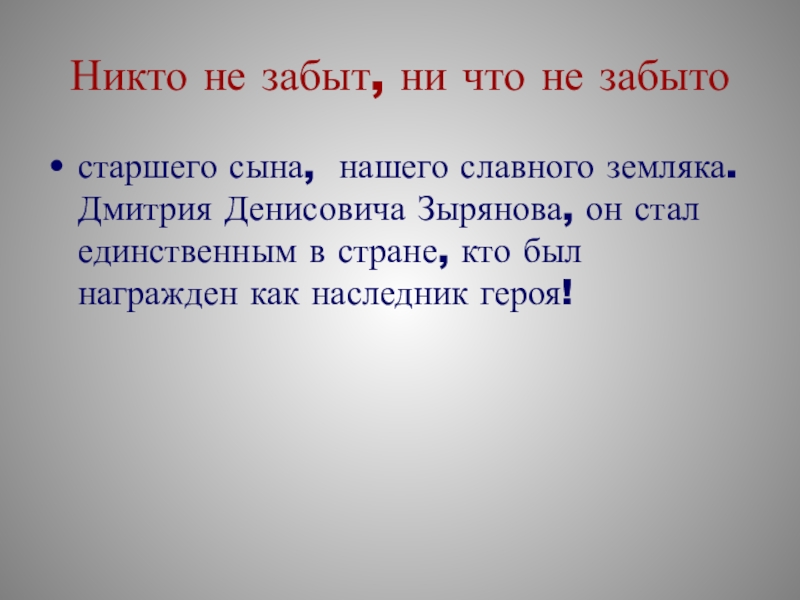 Никто не забыт, ни что не забыто

• старшего сына, нашего славного земляка. Дмитрия Денисовича Зырянова, он стал единственным в стране, кто был награжден как наследник героя!